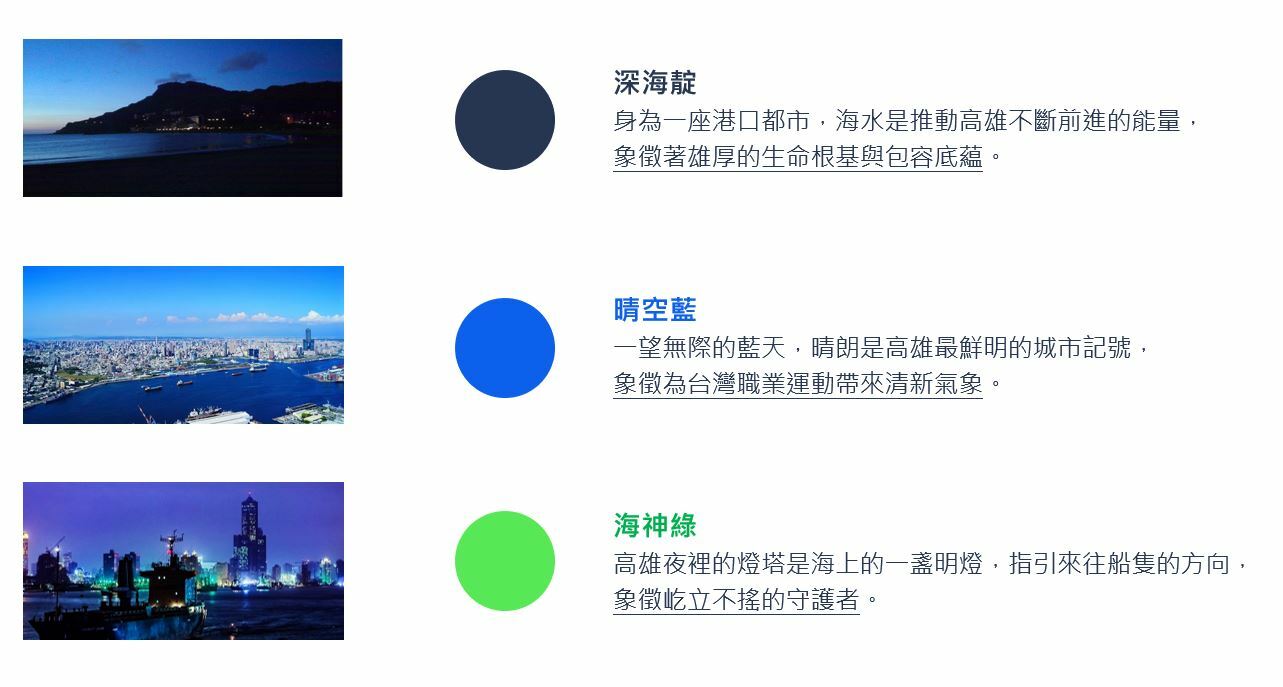 深海靛
身為一座港口都市，海水是推動高雄不斷前進的能量，象徵著雄厚的生命根基與包容底蘊。

晴空藍
一望無際的藍天，晴朗是高雄最鮮明的城市記號，象徵為台灣職業運動帶來清新氣象。

海神綠
高雄夜裡的燈塔是海上的一盞明燈，指引來往船隻的方向，象徵屹立不搖的守護者。